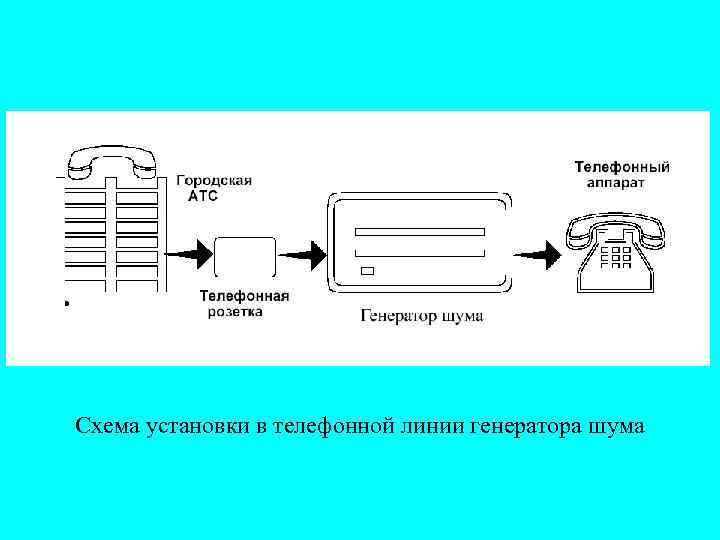 Городская АТС

Телефонная розетка

Генератор шума

Телефонный аппарат

Схема установки в телефонной линии генератора шума